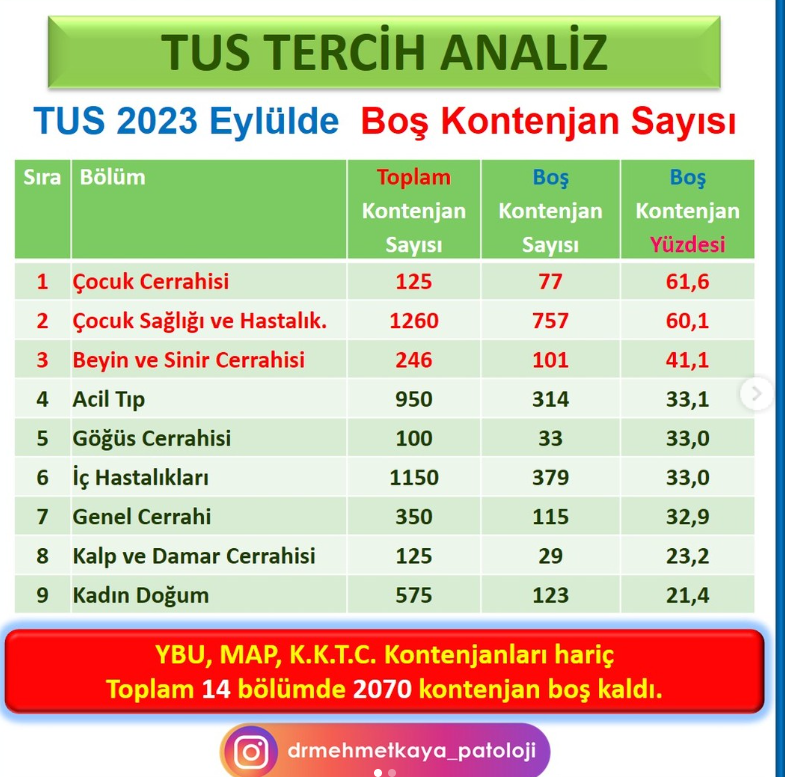 TUS TERCİH ANALİZ

TUS 2023 Eylülde Boş Kontenjan Sayısı

| Sıra | Bölüm | Toplam Kontenjan Sayısı | Boş Kontenjan Sayısı | Boş Kontenjan Yüzdesi |
|---|---|---|---|---|
| 1 | Çocuk Cerrahisi | 125 | 77 | 61,6 |
| 2 | Çocuk Sağlığı ve Hastalık. | 1260 | 757 | 60,1 |
| 3 | Beyin ve Sinir Cerrahisi | 246 | 101 | 41,1 |
| 4 | Acil Tıp | 950 | 314 | 33,1 |
| 5 | Göğüs Cerrahisi | 100 | 33 | 33,0 |
| 6 | İç Hastalıkları | 1150 | 379 | 33,0 |
| 7 | Genel Cerrahi | 350 | 115 | 32,9 |
| 8 | Kalp ve Damar Cerrahisi | 125 | 29 | 23,2 |
| 9 | Kadın Doğum | 575 | 123 | 21,4 |

YBU, MAP, K.K.T.C. Kontenjanları hariç
Toplam 14 bölümde 2070 kontenjan boş kaldı.

drmehmetkaya_patoloji